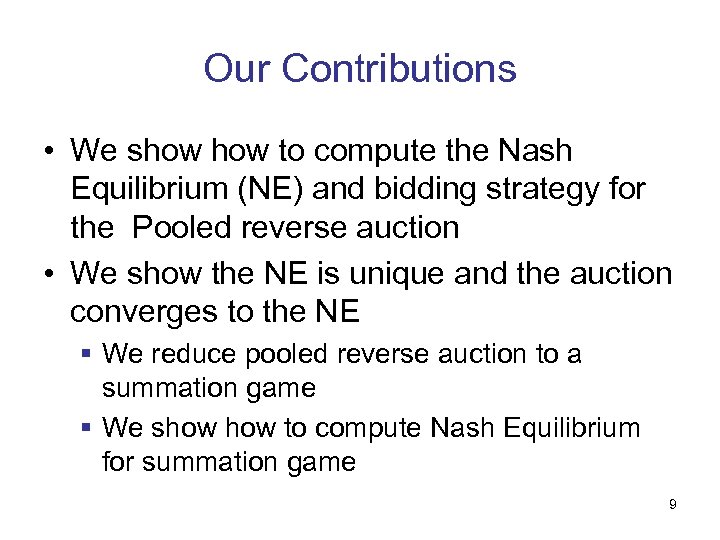 Our Contributions

• We show how to compute the Nash Equilibrium (NE) and bidding strategy for the Pooled reverse auction

• We show the NE is unique and the auction converges to the NE

▪ We reduce pooled reverse auction to a summation game

▪ We show how to compute Nash Equilibrium for summation game

9